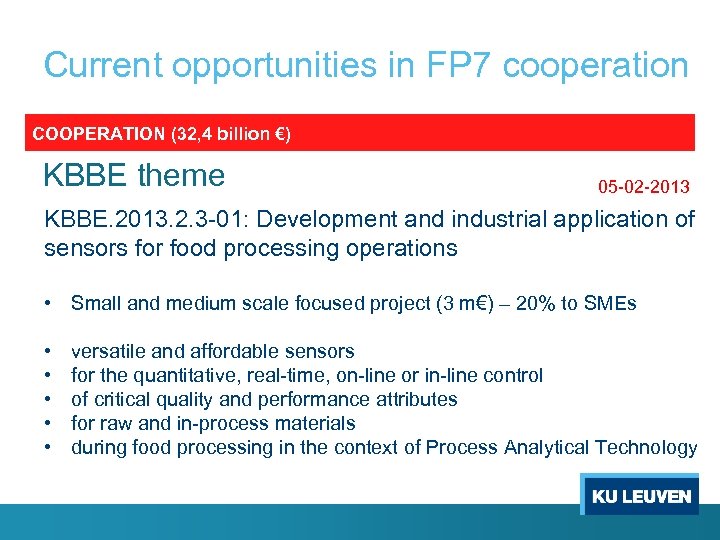 Current opportunities in FP7 cooperation

COOPERATION (32,4 billion €)

KBBE theme

05-02-2013

KBBE.2013.2.3-01: Development and industrial application of sensors for food processing operations

• Small and medium scale focused project (3 m€) – 20% to SMEs

• versatile and affordable sensors
• for the quantitative, real-time, on-line or in-line control
• of critical quality and performance attributes
• for raw and in-process materials
• during food processing in the context of Process Analytical Technology

KU LEUVEN